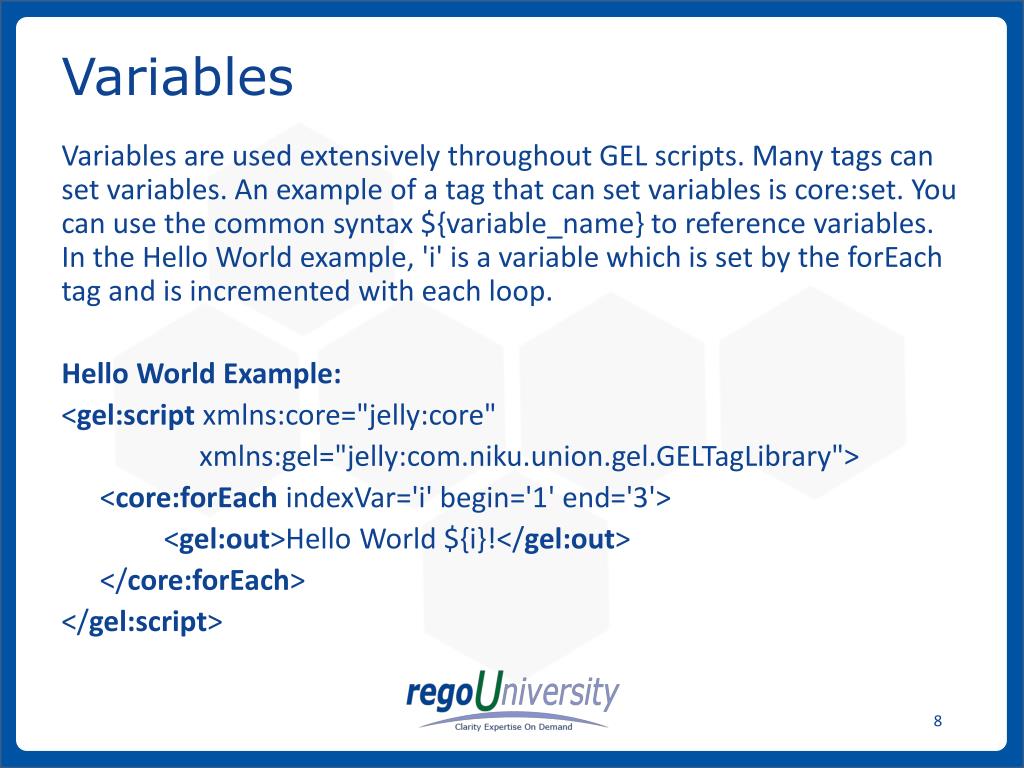 Variables

Variables are used extensively throughout GEL scripts. Many tags can set variables. An example of a tag that can set variables is core:set. You can use the common syntax ${variable_name} to reference variables. In the Hello World example, 'i' is a variable which is set by the forEach tag and is incremented with each loop.

Hello World Example:
<gel:script xmlns:core="jelly:core"
xmlns:gel="jelly:com.niku.union.gel.GELTagLibrary">
<core:forEach indexVar='i' begin='1' end='3'>
<gel:out>Hello World ${i}!</gel:out>
</core:forEach>
</gel:script>

regoUniversity
Clarity Expertise On Demand

8